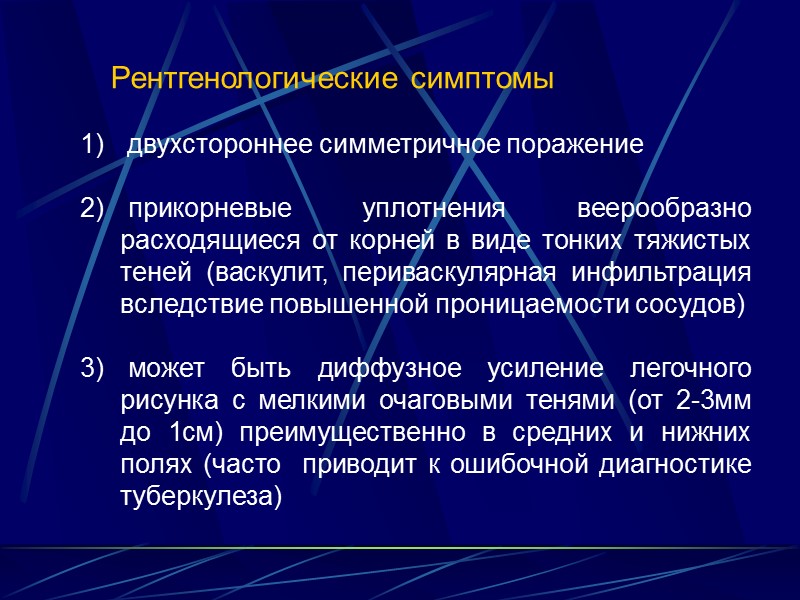 Рентгенологические симптомы

1) двухстороннее симметричное поражение

2) прикорневые уплотнения веерообразно расходящиеся от корней в виде тонких тяжистых теней (васкулит, периваскулярная инфильтрация вследствие повышенной проницаемости сосудов)

3) может быть диффузное усиление легочного рисунка с мелкими очаговыми тенями (от 2-3мм до 1см) преимущественно в средних и нижних полях (часто приводит к ошибочной диагностике туберкулеза)